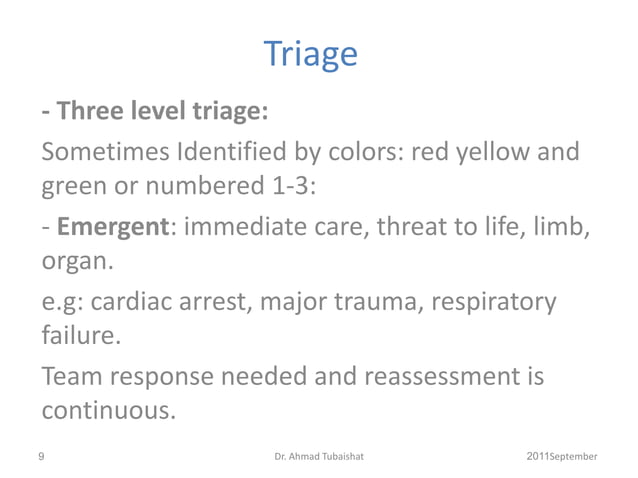 Triage

- Three level triage:

Sometimes Identified by colors: red yellow and green or numbered 1-3:

- Emergent: immediate care, threat to life, limb, organ.

e.g: cardiac arrest, major trauma, respiratory failure.

Team response needed and reassessment is continuous.

9 Dr. Ahmad Tubaishat 2011September